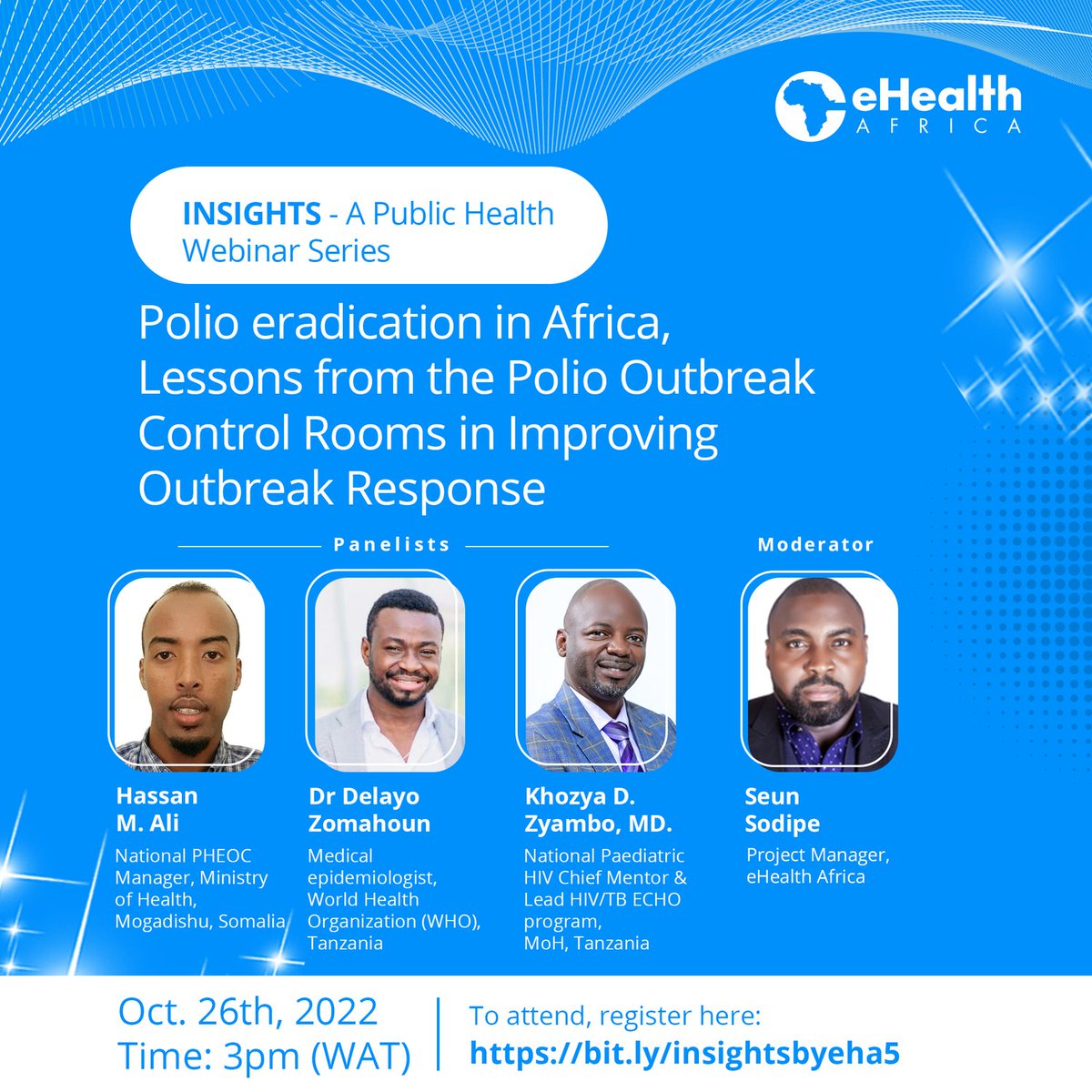 eHealth AFRICA

INSIGHTS - A Public Health Webinar Series

Polio eradication in Africa, Lessons from the Polio Outbreak Control Rooms in Improving Outbreak Response

Panelists

Moderator

Hassan M. Ali
National PHEOC Manager, Ministry of Health, Mogadishu, Somalia

Dr Delayo Zomahoun
Medical epidemiologist, World Health Organization (WHO), Tanzania

Khozya D. Zyambo, MD.
National Paediatric HIV Chief Mentor & Lead HIV/TB ECHO program, MoH, Tanzania

Seun Sodipe
Project Manager, eHealth Africa

Oct. 26th, 2022
Time: 3pm (WAT)

To attend, register here:
https://bit.ly/insightsbyeha5